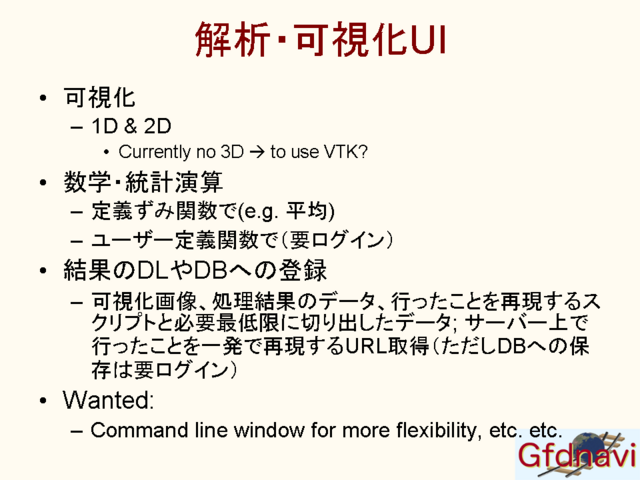 解析・可視化UI

• 可視化
  – 1D & 2D
    • Currently no 3D → to use VTK?
• 数学・統計演算
  – 定義ずみ関数で(e.g. 平均)
  – ユーザー定義関数で（要ログイン）
• 結果のDLやDBへの登録
  – 可視化画像、処理結果のデータ、行ったことを再現するスクリプトと必要最低限に切り出したデータ; サーバー上で行ったことを一発で再現するURL取得（ただしDBへの保存は要ログイン）
• Wanted:
  – Command line window for more flexibility, etc. etc.

Gfdnavi